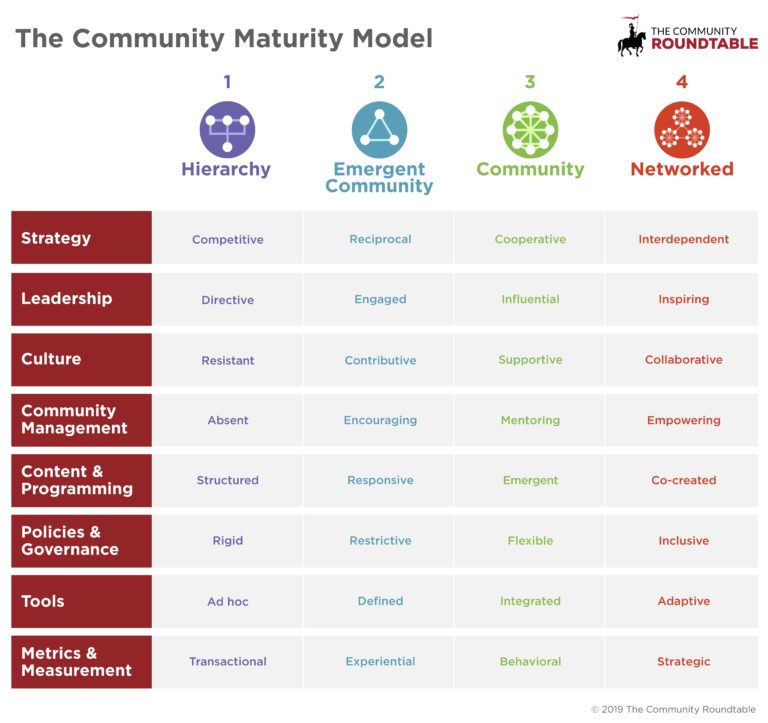 The Community Maturity Model

THE COMMUNITY ROUNDTABLE

| | 1 Hierarchy | 2 Emergent Community | 3 Community | 4 Networked |
|---|---|---|---|---|
| Strategy | Competitive | Reciprocal | Cooperative | Interdependent |
| Leadership | Directive | Engaged | Influential | Inspiring |
| Culture | Resistant | Contributive | Supportive | Collaborative |
| Community Management | Absent | Encouraging | Mentoring | Empowering |
| Content & Programming | Structured | Responsive | Emergent | Co-created |
| Policies & Governance | Rigid | Restrictive | Flexible | Inclusive |
| Tools | Ad hoc | Defined | Integrated | Adaptive |
| Metrics & Measurement | Transactional | Experiential | Behavioral | Strategic |

© 2019 The Community Roundtable